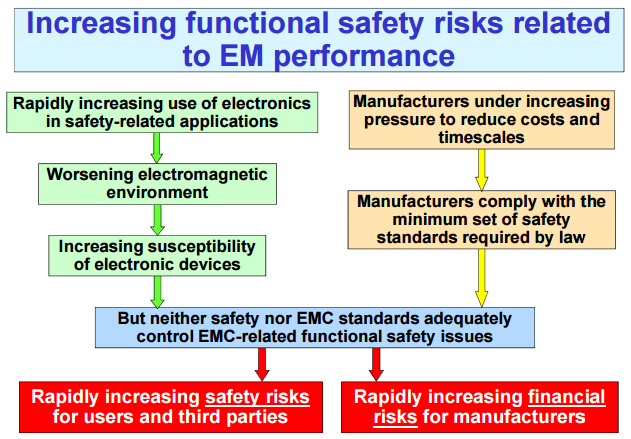 Increasing functional safety risks related to EM performance

Rapidly increasing use of electronics in safety-related applications

Worsening electromagnetic environment

Increasing susceptibility of electronic devices

Manufacturers under increasing pressure to reduce costs and timescales

Manufacturers comply with the minimum set of safety standards required by law

But neither safety nor EMC standards adequately control EMC-related functional safety issues

Rapidly increasing safety risks for users and third parties

Rapidly increasing financial risks for manufacturers